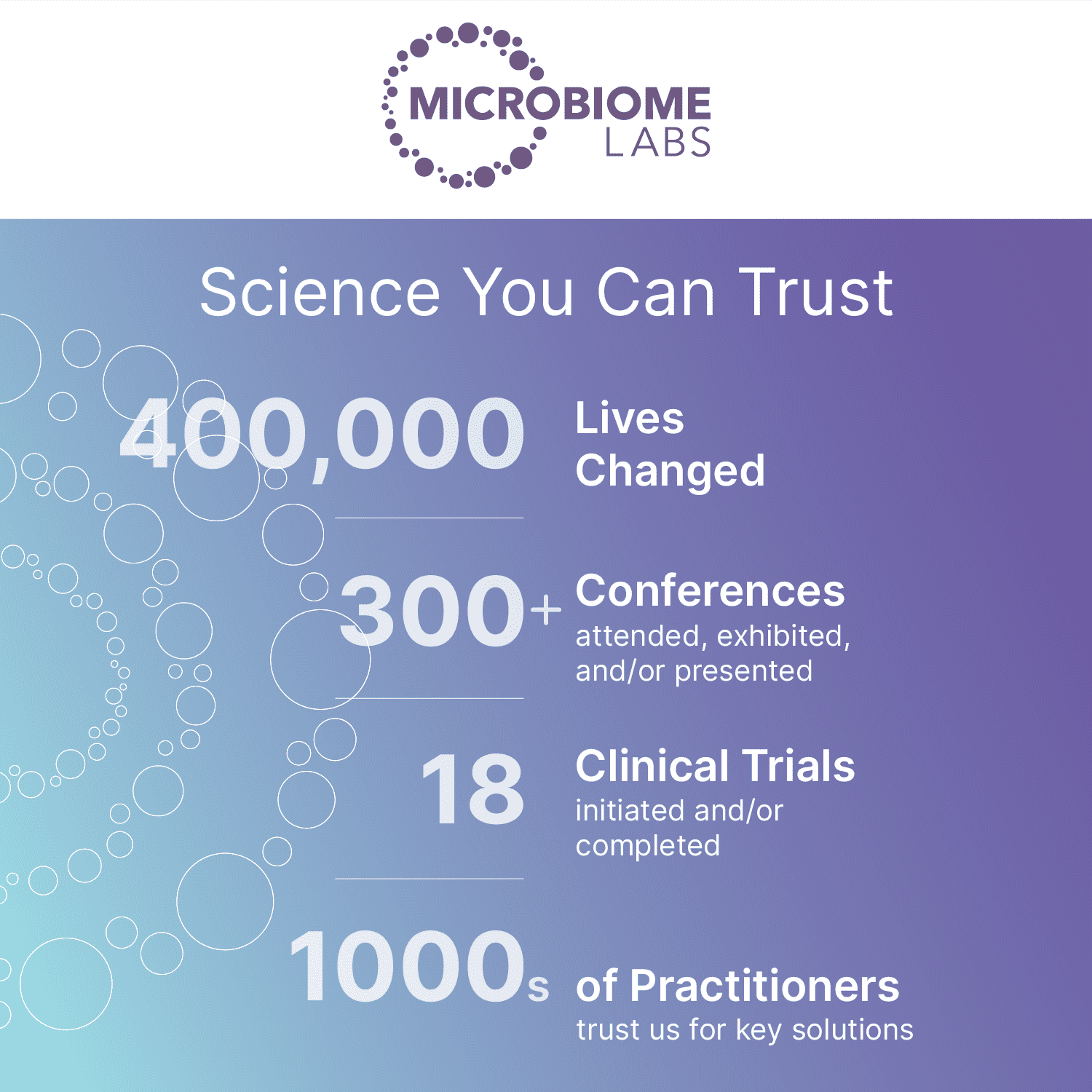 MICROBIOME
LABS

Science You Can Trust

400,000 Lives Changed

300+ Conferences
attended, exhibited, and/or presented

18 Clinical Trials
initiated and/or completed

1000s of Practitioners
trust us for key solutions